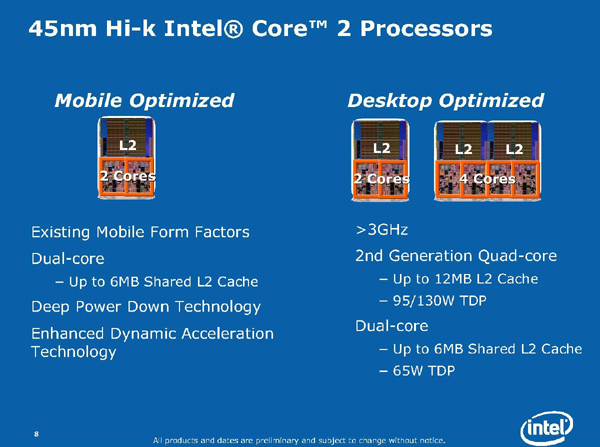 45nm Hi-k Intel® Core™ 2 Processors

Mobile Optimized

L2

2 Cores

Existing Mobile Form Factors

Dual-core

– Up to 6MB Shared L2 Cache

Deep Power Down Technology

Enhanced Dynamic Acceleration Technology

Desktop Optimized

L2

2 Cores

L2

L2

4 Cores

>3GHz

2nd Generation Quad-core

– Up to 12MB L2 Cache

– 95/130W TDP

Dual-core

– Up to 6MB Shared L2 Cache

– 65W TDP

8

All products and dates are preliminary and subject to change without notice.

intel